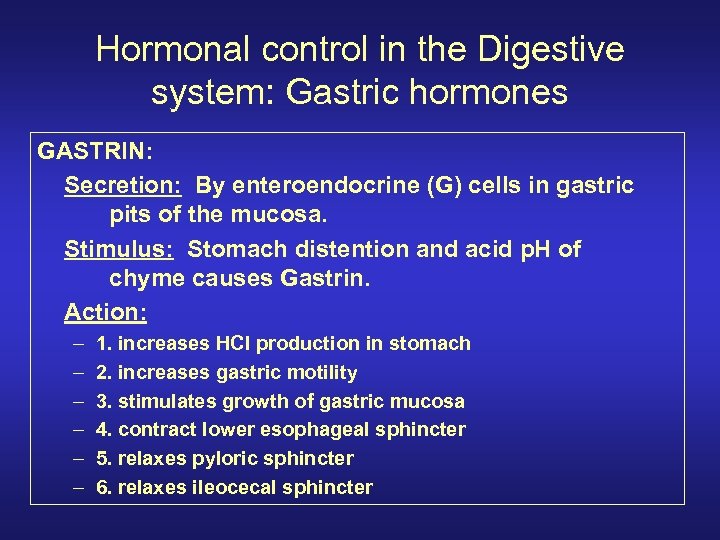 Hormonal control in the Digestive system: Gastric hormones

GASTRIN:

Secretion: By enteroendocrine (G) cells in gastric pits of the mucosa.

Stimulus: Stomach distention and acid pH of chyme causes Gastrin.

Action:

– 1. increases HCl production in stomach
– 2. increases gastric motility
– 3. stimulates growth of gastric mucosa
– 4. contract lower esophageal sphincter
– 5. relaxes pyloric sphincter
– 6. relaxes ileocecal sphincter